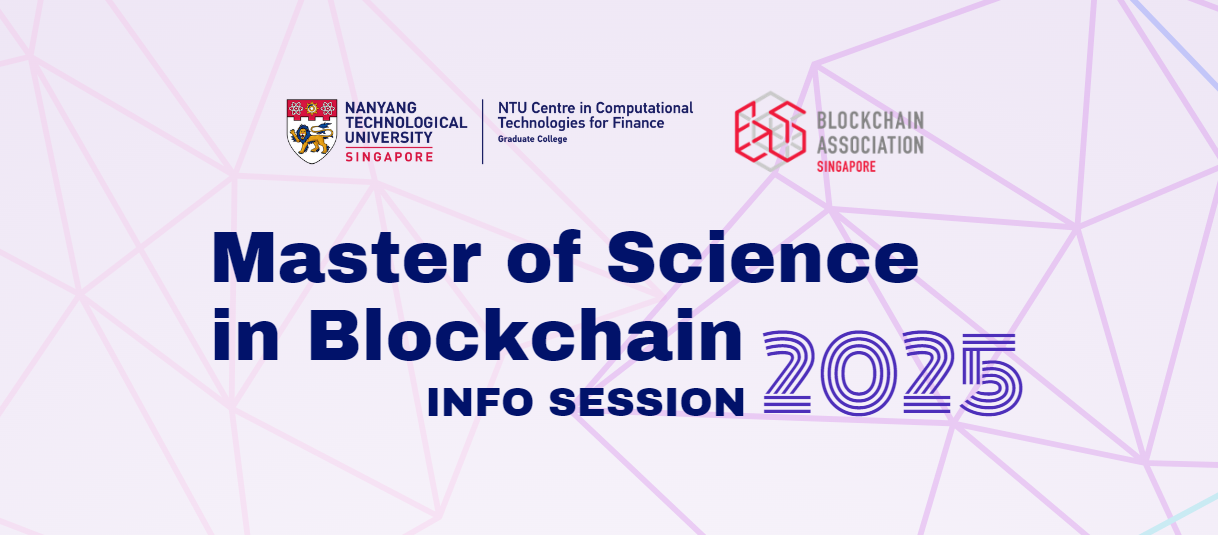 NANYANG TECHNOLOGICAL UNIVERSITY SINGAPORE

NTU Centre in Computational Technologies for Finance
Graduate College

BLOCKCHAIN ASSOCIATION SINGAPORE

Master of Science in Blockchain
INFO SESSION 2025